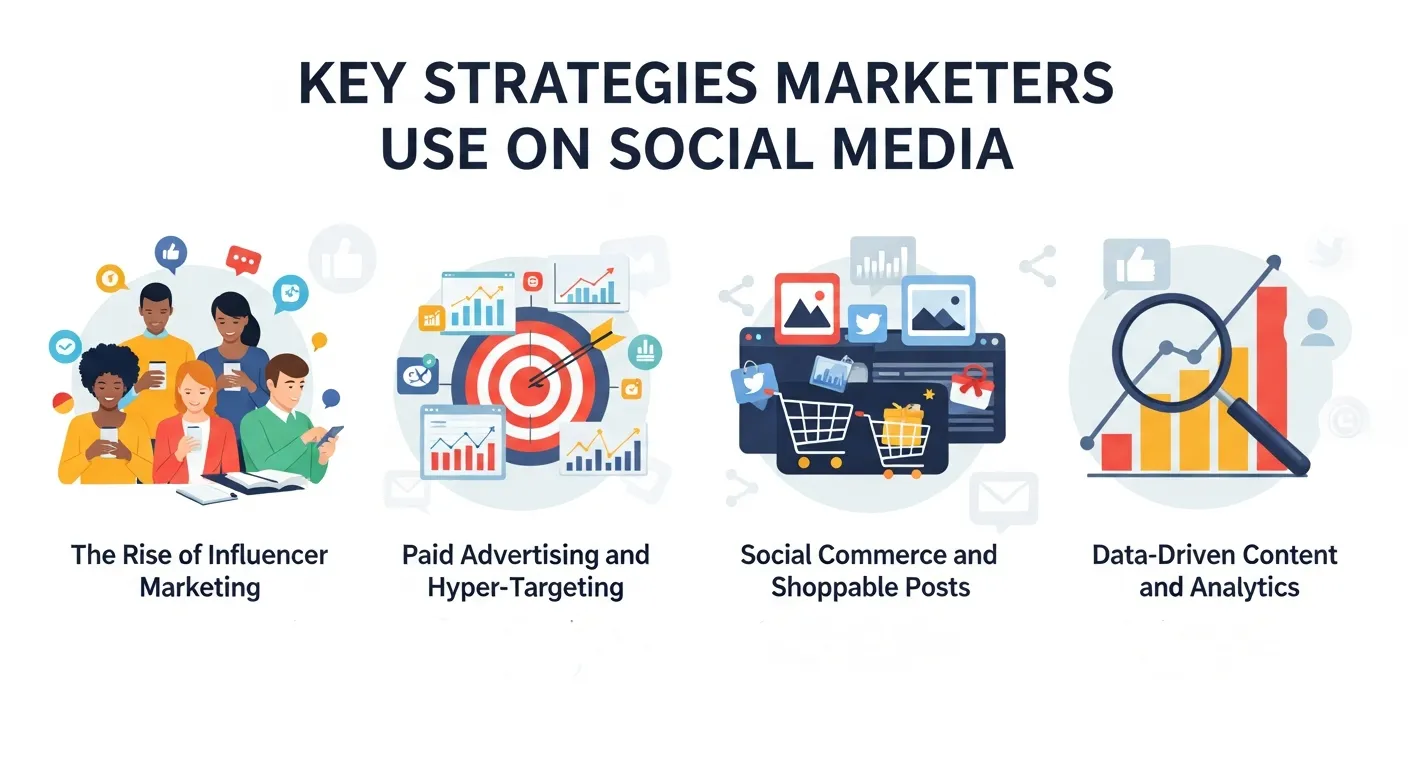 KEY STRATEGIES MARKETERS USE ON SOCIAL MEDIA

The Rise of Influencer Marketing

Paid Advertising and Hyper-Targeting

Social Commerce and Shoppable Posts

Data-Driven Content and Analytics